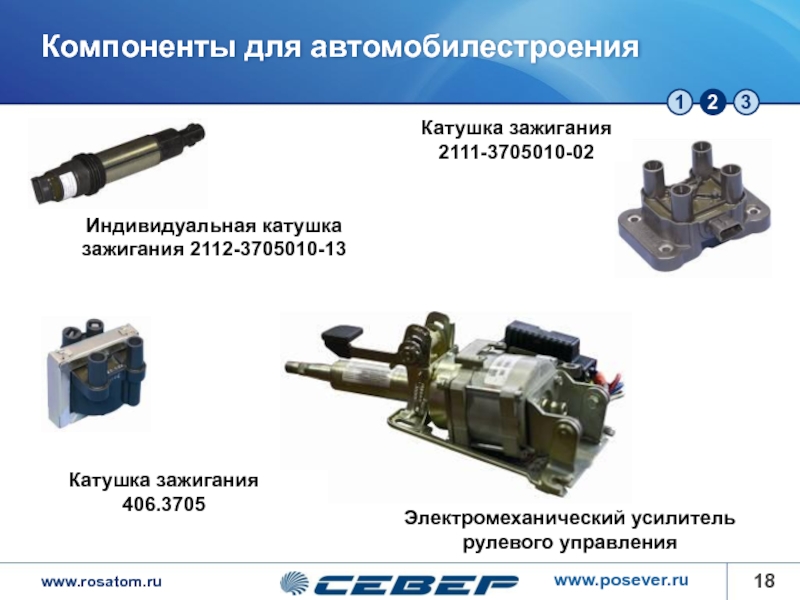 Компоненты для автомобилестроения

1 2 3

Катушка зажигания
2111-3705010-02

Индивидуальная катушка
зажигания 2112-3705010-13

Катушка зажигания
406.3705

Электромеханический усилитель
рулевого управления

www.rosatom.ru

СЕВЕР

www.posever.ru

18